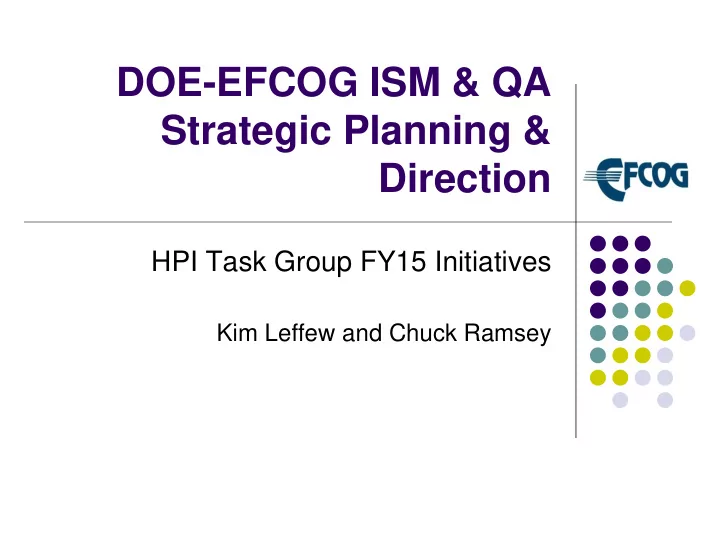 DOE-EFCOG ISM & QA Strategic Planning & Direction

EFCOG

HPI Task Group FY15 Initiatives

Kim Leffew and Chuck Ramsey